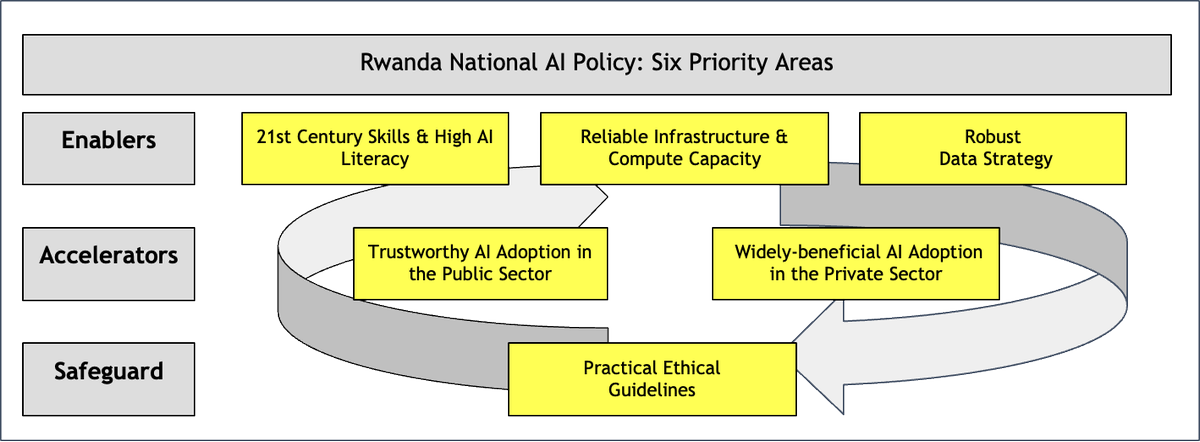 Rwanda National AI Policy: Six Priority Areas

Enablers

21st Century Skills & High AI Literacy

Reliable Infrastructure & Compute Capacity

Robust Data Strategy

Accelerators

Trustworthy AI Adoption in the Public Sector

Widely-beneficial AI Adoption in the Private Sector

Safeguard

Practical Ethical Guidelines